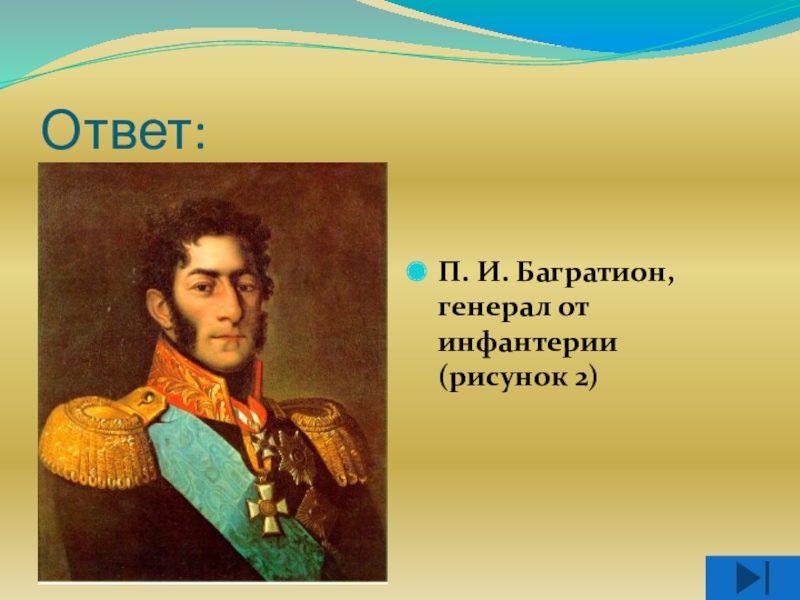 Ответ:

П. И. Багратион, генерал от инфантерии (рисунок 2)